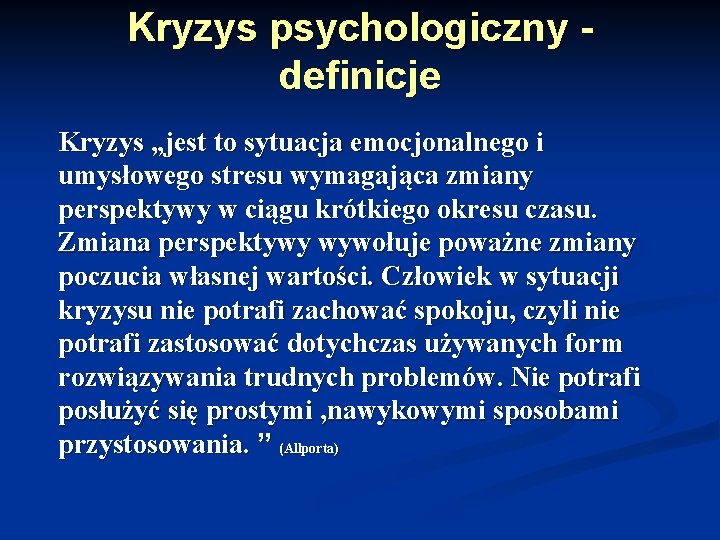 Kryzys psychologiczny - definicje

Kryzys „jest to sytuacja emocjonalnego i umysłowego stresu wymagająca zmiany perspektywy w ciągu krótkiego okresu czasu. Zmiana perspektywy wywołuje poważne zmiany poczucia własnej wartości. Człowiek w sytuacji kryzysu nie potrafi zachować spokoju, czyli nie potrafi zastosować dotychczas używanych form rozwiązywania trudnych problemów. Nie potrafi posłużyć się prostymi ,nawykowymi sposobami przystosowania. ” (Allporta)